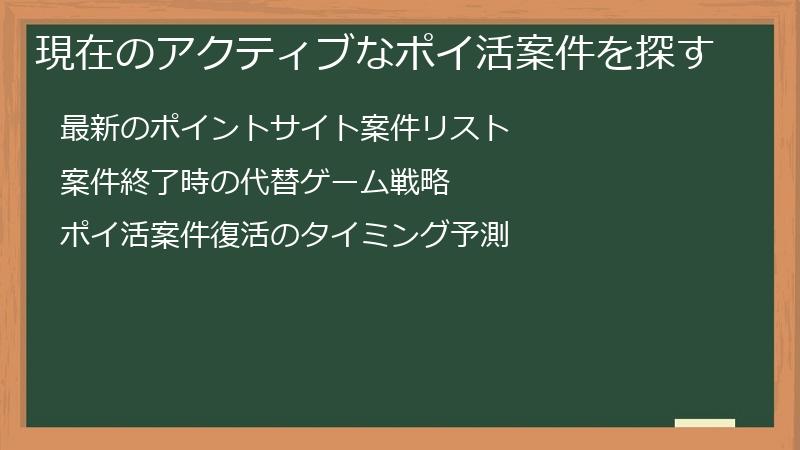 現在のアクティブなポイ活案件を探す

最新のポイントサイト案件リスト

案件終了時の代替ゲーム戦略

ポイ活案件復活のタイミング予測